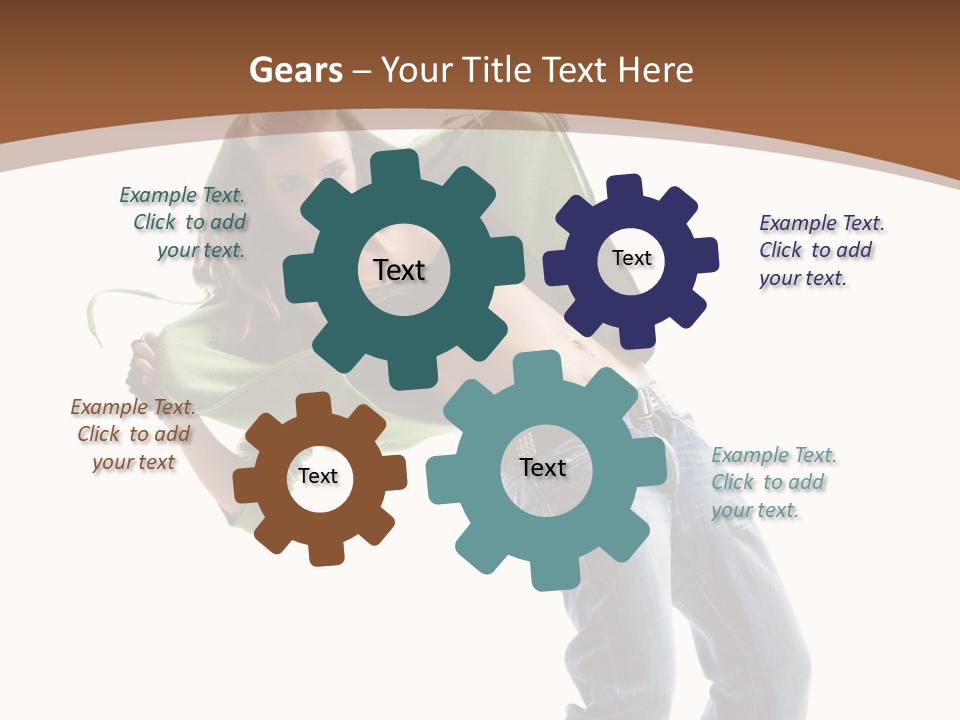 Gears – Your Title Text Here

Example Text. Click to add your text.

Text

Text

Example Text. Click to add your text.

Example Text. Click to add your text

Text

Text

Example Text. Click to add your text.